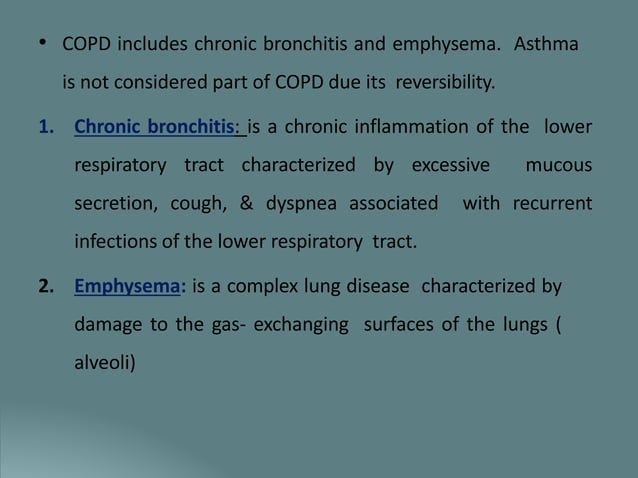 • COPD includes chronic bronchitis and emphysema. Asthma is not considered part of COPD due its reversibility.

1. Chronic bronchitis: is a chronic inflammation of the lower respiratory tract characterized by excessive mucous secretion, cough, & dyspnea associated with recurrent infections of the lower respiratory tract.

2. Emphysema: is a complex lung disease characterized by damage to the gas- exchanging surfaces of the lungs ( alveoli)